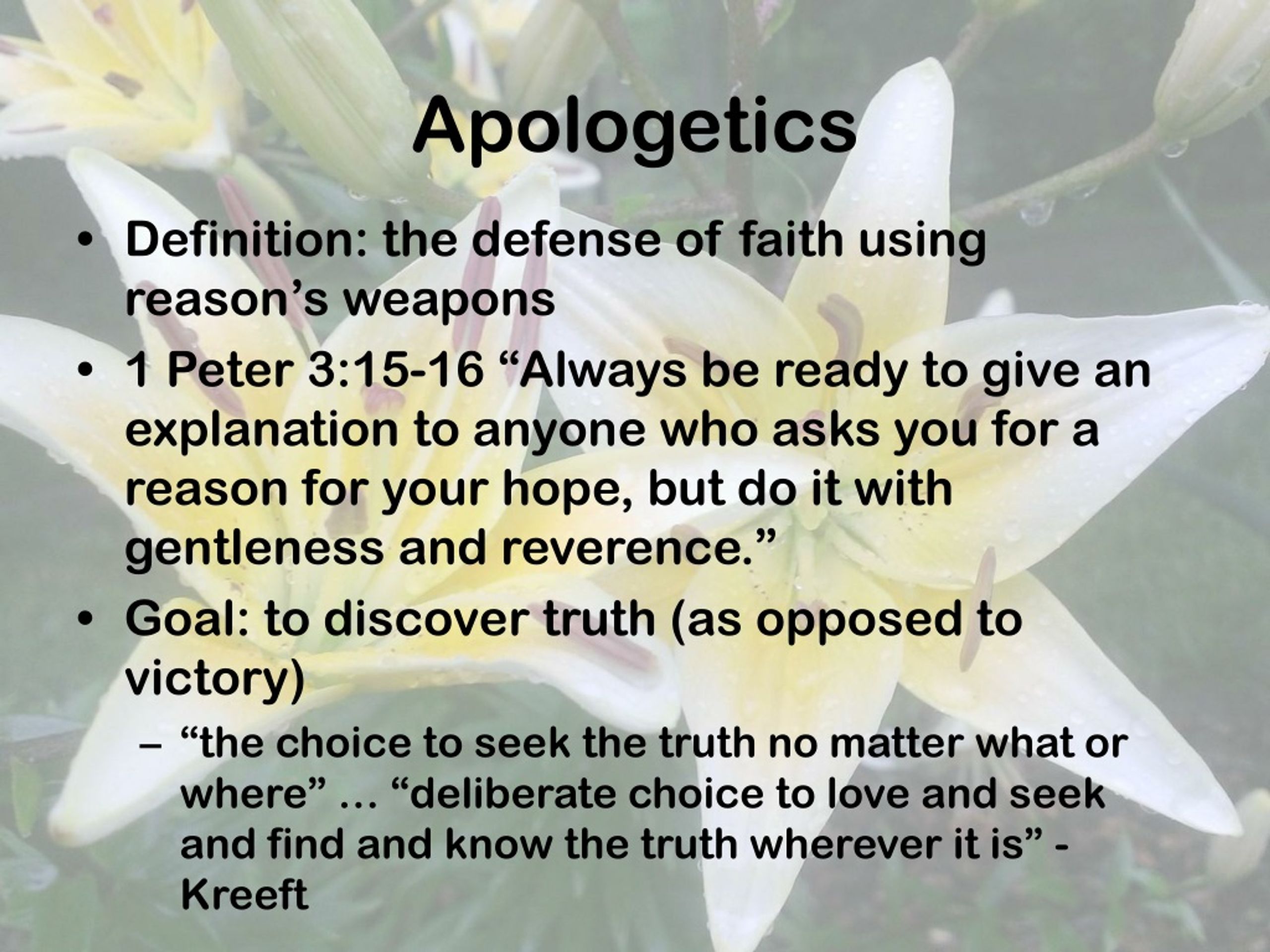 Apologetics

• Definition: the defense of faith using reason’s weapons
• 1 Peter 3:15-16 “Always be ready to give an explanation to anyone who asks you for a reason for your hope, but do it with gentleness and reverence.”
• Goal: to discover truth (as opposed to victory)
– “the choice to seek the truth no matter what or where” … “deliberate choice to love and seek and find and know the truth wherever it is” - Kreeft